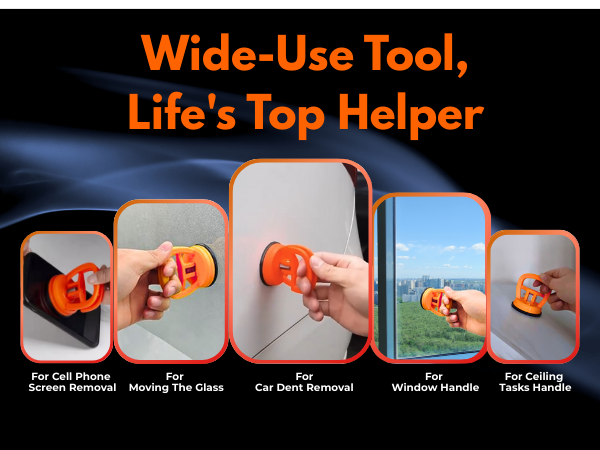 Wide-Use Tool,
Life's Top Helper

For Cell Phone Screen Removal

For Moving The Glass

For Car Dent Removal

For Window Handle

For Ceiling Tasks Handle